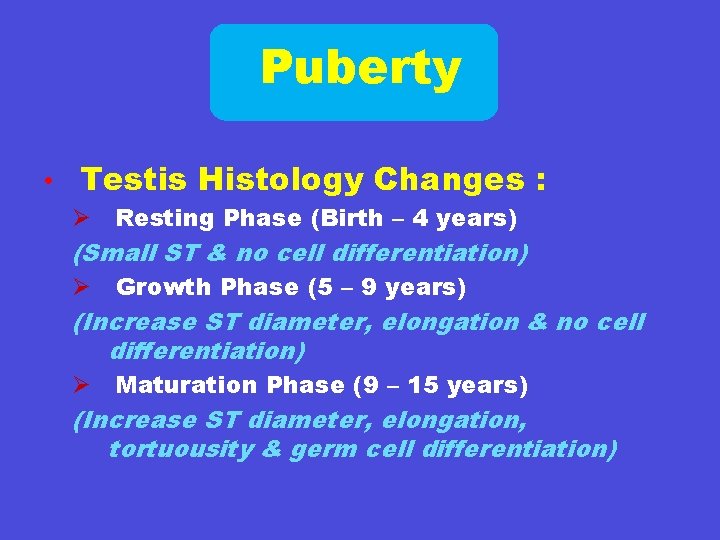 Puberty

• Testis Histology Changes :

➢ Resting Phase (Birth – 4 years)

(Small ST & no cell differentiation)

➢ Growth Phase (5 – 9 years)

(Increase ST diameter, elongation & no cell differentiation)

➢ Maturation Phase (9 – 15 years)

(Increase ST diameter, elongation, tortuousity & germ cell differentiation)